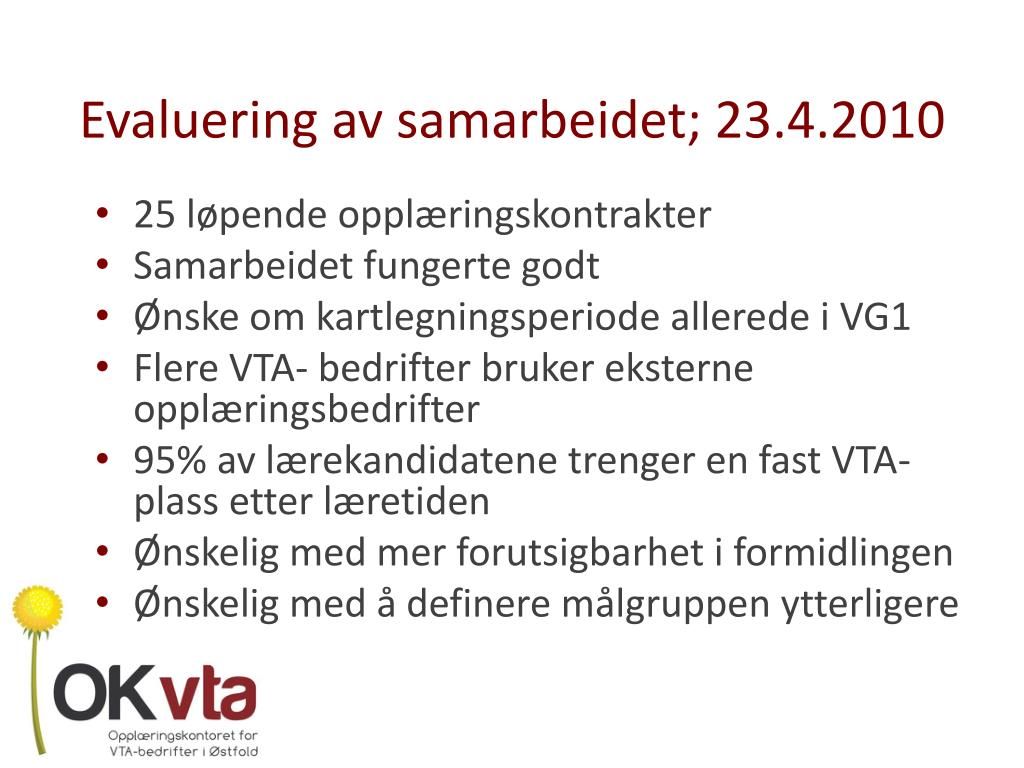 Evaluering av samarbeidet; 23.4.2010

• 25 løpende opplæringskontrakter
• Samarbeidet fungerte godt
• Ønske om kartlegningsperiode allerede i VG1
• Flere VTA- bedrifter bruker eksterne opplæringsbedrifter
• 95% av lærekandidatene trenger en fast VTA-plass etter læretiden
• Ønskelig med mer forutsigbarhet i formidlingen
• Ønskelig med å definere målgruppen ytterligere

OKvta
Opplæringskontoret for VTA-bedrifter i Østfold